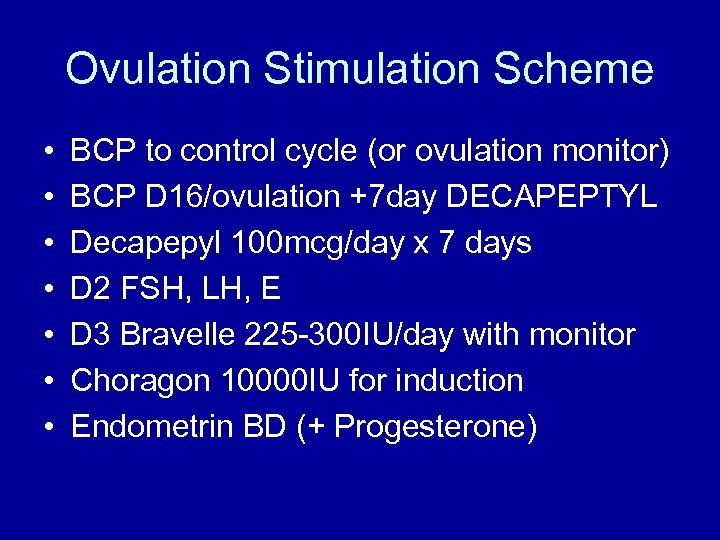 Ovulation Stimulation Scheme

• BCP to control cycle (or ovulation monitor)
• BCP D16/ovulation +7day DECAPEPTYL
• Decapepyl 100mcg/day x 7 days
• D2 FSH, LH, E
• D3 Bravelle 225-300IU/day with monitor
• Choragon 10000IU for induction
• Endometrin BD (+ Progesterone)